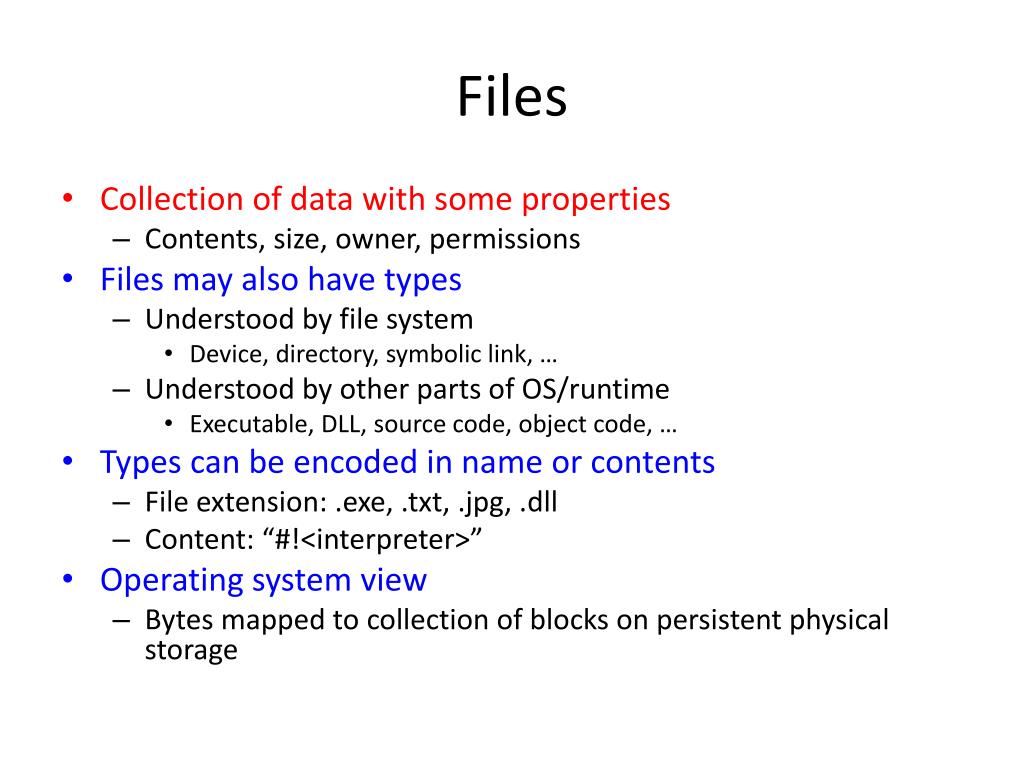 Files

• Collection of data with some properties
 – Contents, size, owner, permissions
• Files may also have types
 – Understood by file system
  • Device, directory, symbolic link, …
 – Understood by other parts of OS/runtime
  • Executable, DLL, source code, object code, …
• Types can be encoded in name or contents
 – File extension: .exe, .txt, .jpg, .dll
 – Content: “#!<interpreter>”
• Operating system view
 – Bytes mapped to collection of blocks on persistent physical storage